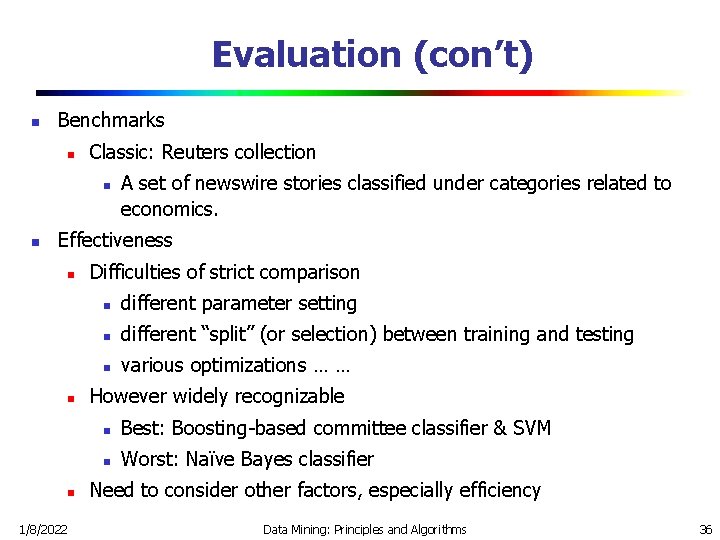 Evaluation (con't)

- Benchmarks
  - Classic: Reuters collection
    - A set of newswire stories classified under categories related to economics.
- Effectiveness
  - Difficulties of strict comparison
    - different parameter setting
    - different "split" (or selection) between training and testing
    - various optimizations … …
  - However widely recognizable
    - Best: Boosting-based committee classifier & SVM
    - Worst: Naïve Bayes classifier
  - Need to consider other factors, especially efficiency

1/8/2022 Data Mining: Principles and Algorithms 36